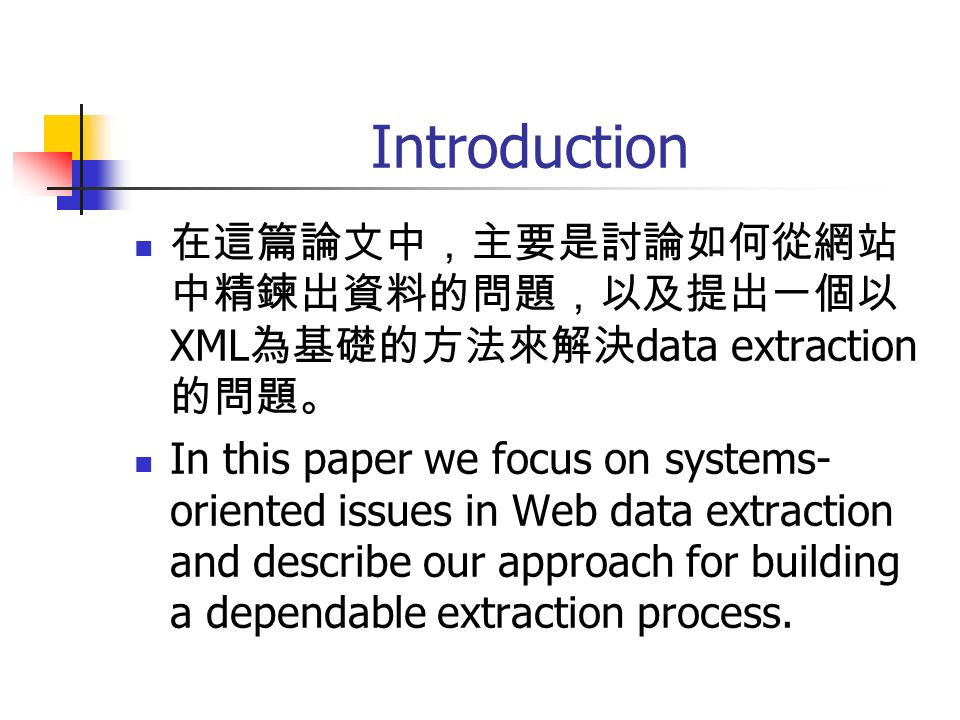 Introduction

在這篇論文中，主要是討論如何從網站中精鍊出資料的問題，以及提出一個以XML為基礎的方法來解決data extraction的問題。

In this paper we focus on systems-oriented issues in Web data extraction and describe our approach for building a dependable extraction process.